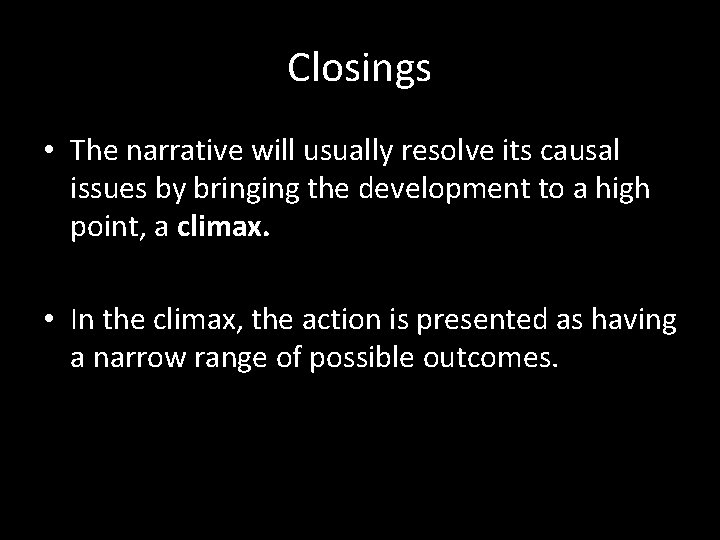 Closings

• The narrative will usually resolve its causal issues by bringing the development to a high point, a climax.

• In the climax, the action is presented as having a narrow range of possible outcomes.